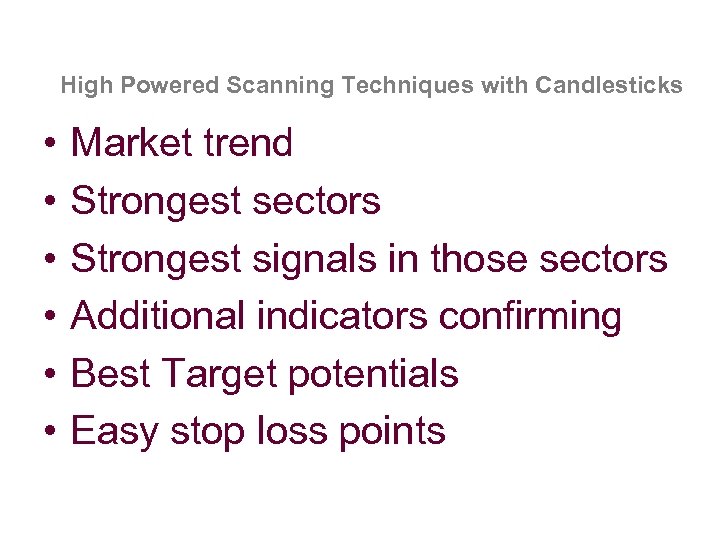 High Powered Scanning Techniques with Candlesticks

• Market trend
• Strongest sectors
• Strongest signals in those sectors
• Additional indicators confirming
• Best Target potentials
• Easy stop loss points